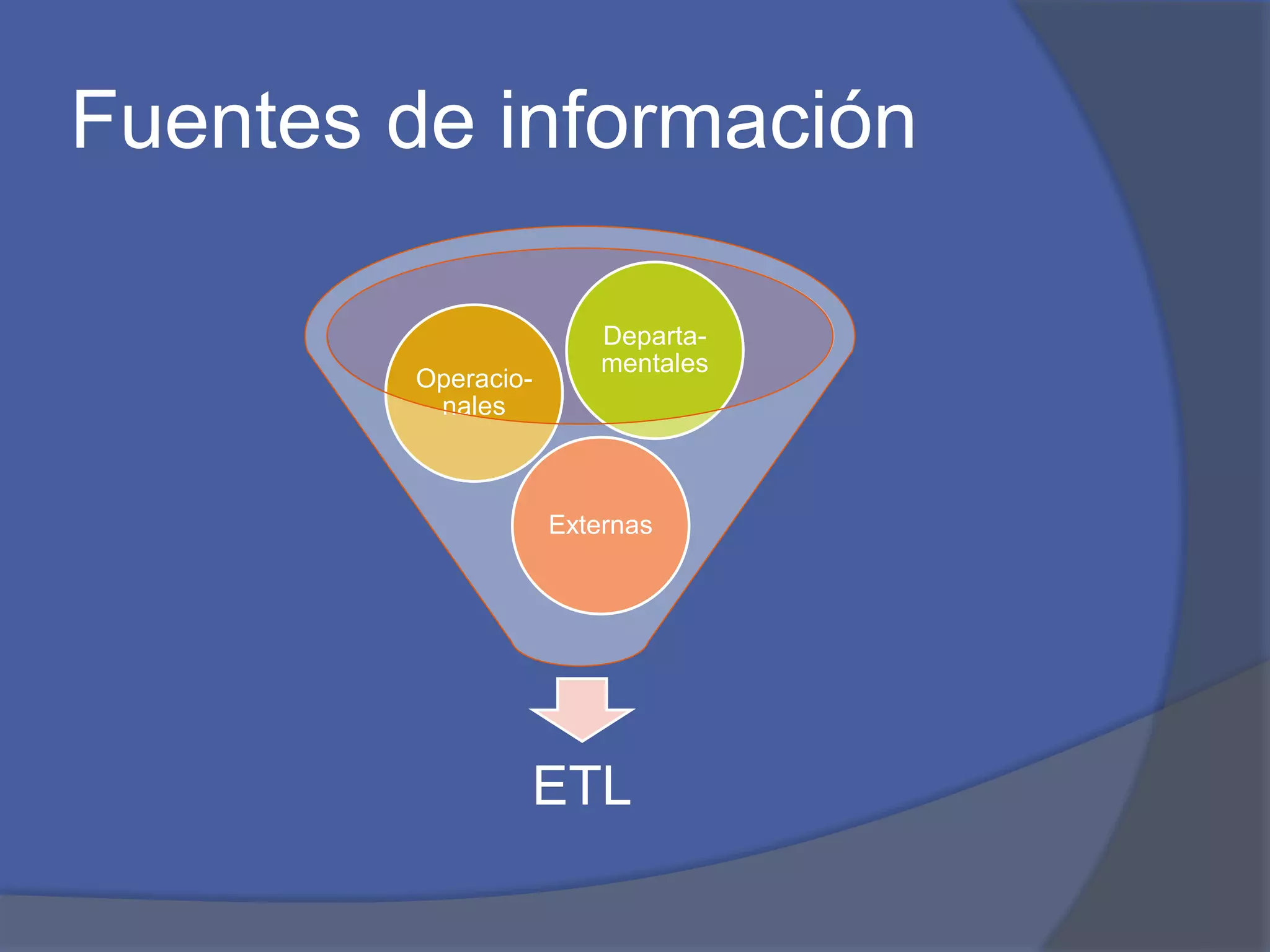 Fuentes de información

Operacionales

Departamentales

Externas

ETL